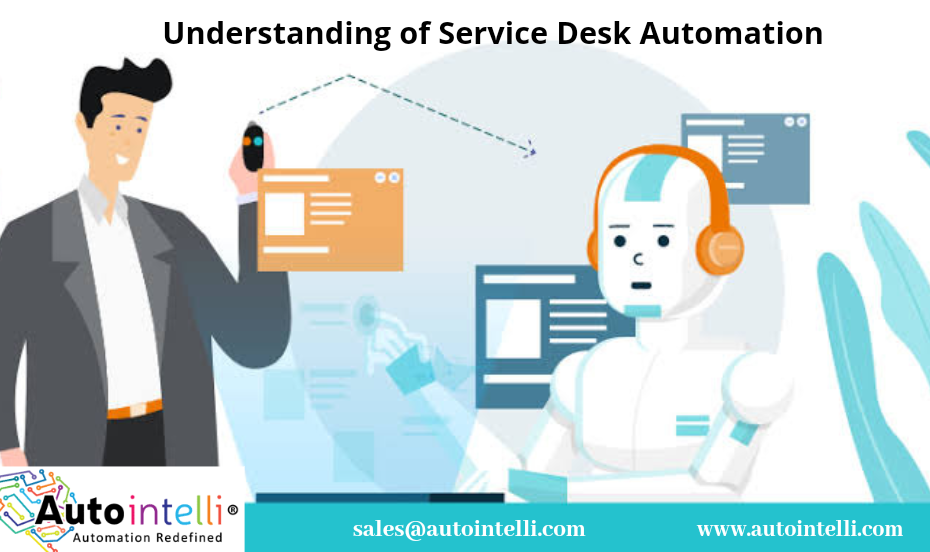 Understanding of Service Desk Automation

Autointelli®
Automation Redefined

sales@autointelli.com

www.autointelli.com